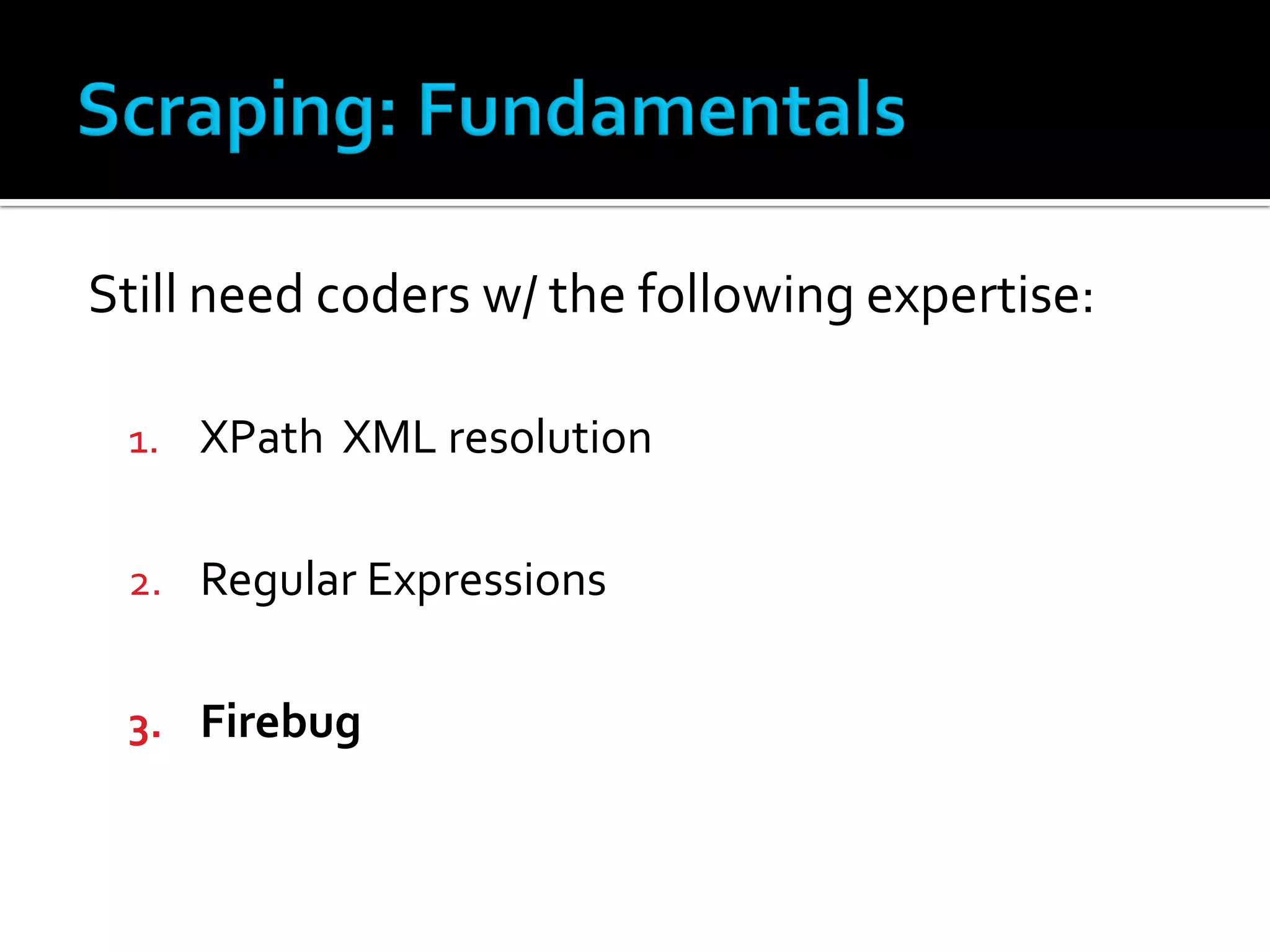 Scraping: Fundamentals

Still need coders w/ the following expertise:

1. XPath XML resolution

2. Regular Expressions

3. Firebug